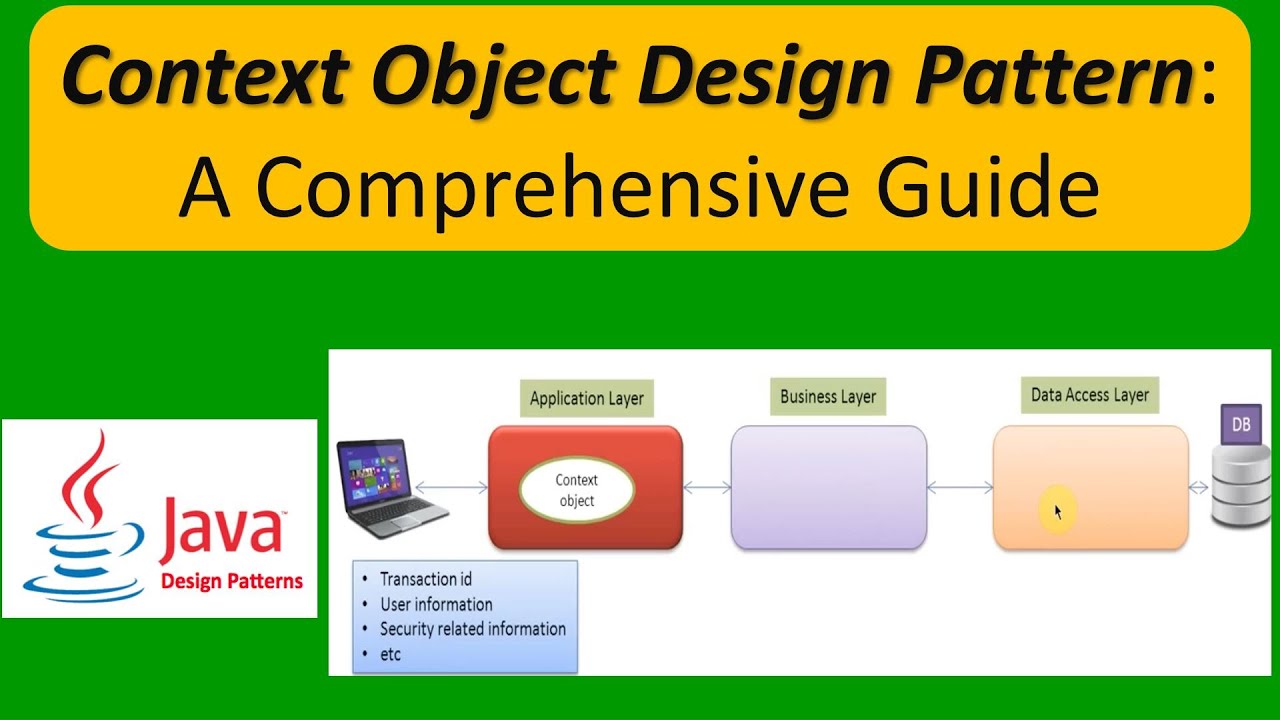 Context Object Design Pattern: A Comprehensive Guide

Java™
Design Patterns

Application Layer
Business Layer
Data Access Layer
DB

Context object

• Transaction id
• User information
• Security related information
• etc